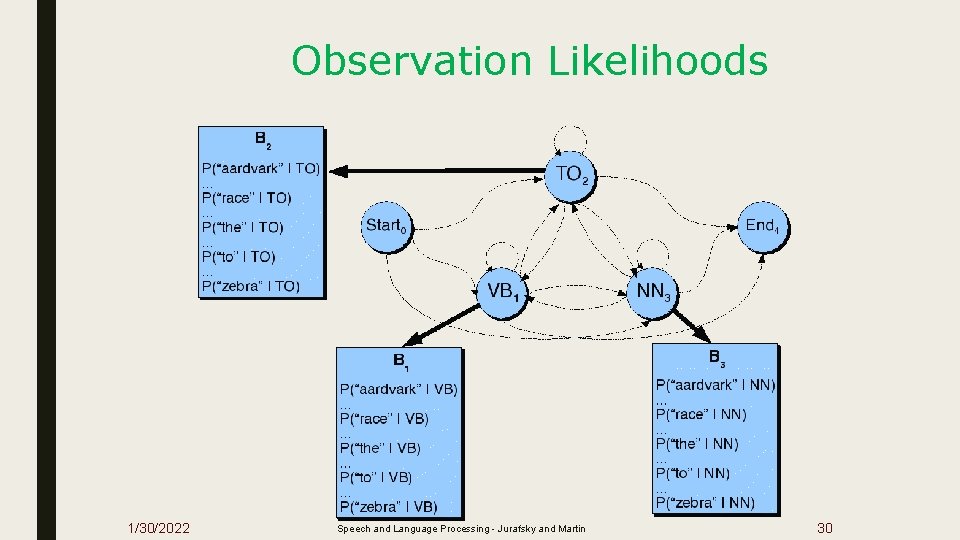 Observation Likelihoods

$B_2$
P("aardvark" | TO)
...
P("race" | TO)
...
P("the" | TO)
...
P("to" | TO)
...
P("zebra" | TO)

$TO_2$

$Start_0$

$End_4$

$VB_1$

$NN_3$

$B_1$
P("aardvark" | VB)
...
P("race" | VB)
...
P("the" | VB)
...
P("to" | VB)
...
P("zebra" | VB)

$B_3$
P("aardvark" | NN)
...
P("race" | NN)
...
P("the" | NN)
...
P("to" | NN)
...
P("zebra" | NN)

1/30/2022

Speech and Language Processing - Jurafsky and Martin

30